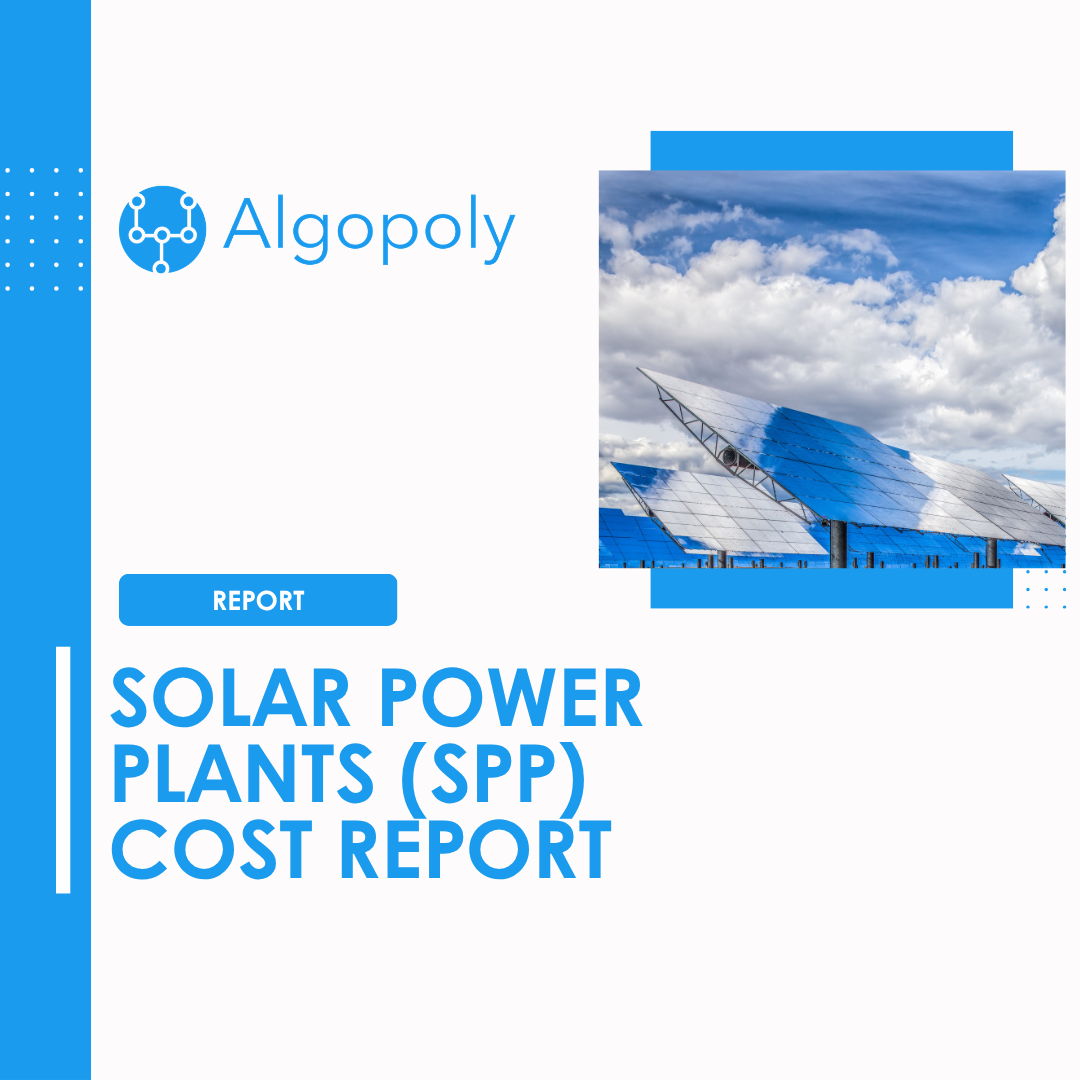 Algopoly

REPORT

SOLAR POWER PLANTS (SPP) COST REPORT